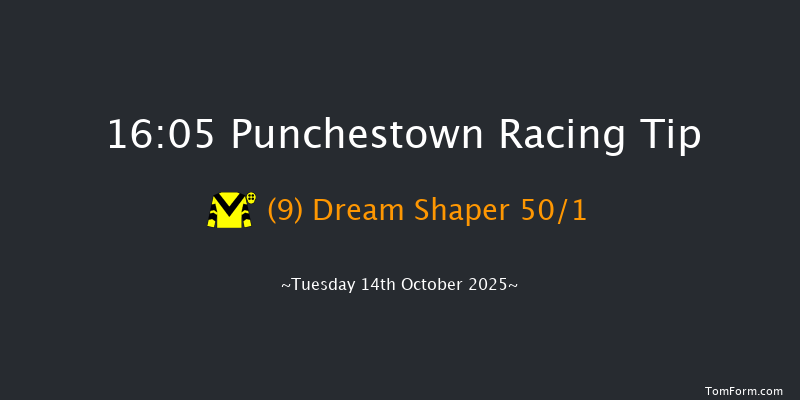 16:05 Punchestown Racing Tip

(9) Dream Shaper 50/1

~Tuesday 14th October 2025~

TomForm.com